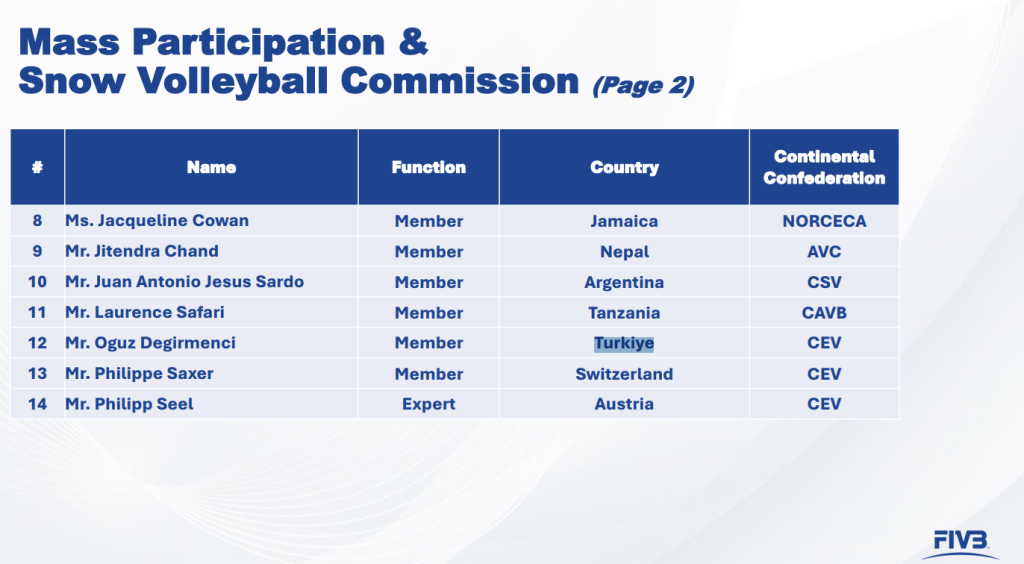 Mass Participation &
Snow Volleyball Commission (Page 2)

| # | Name | Function | Country | Continental Confederation |
|---|---|---|---|---|
| 8 | Ms. Jacqueline Cowan | Member | Jamaica | NORCECA |
| 9 | Mr. Jitendra Chand | Member | Nepal | AVC |
| 10 | Mr. Juan Antonio Jesus Sardo | Member | Argentina | CSV |
| 11 | Mr. Laurence Safari | Member | Tanzania | CAVB |
| 12 | Mr. Oguz Degirmenci | Member | Turkiye | CEV |
| 13 | Mr. Philippe Saxer | Member | Switzerland | CEV |
| 14 | Mr. Philipp Seel | Expert | Austria | CEV |

FIVB